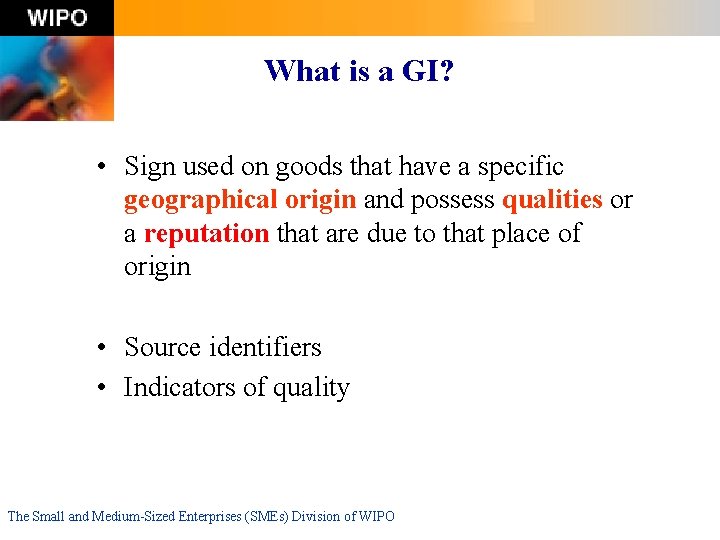 WIPO

What is a GI?

• Sign used on goods that have a specific geographical origin and possess qualities or a reputation that are due to that place of origin

• Source identifiers
• Indicators of quality

The Small and Medium-Sized Enterprises (SMEs) Division of WIPO